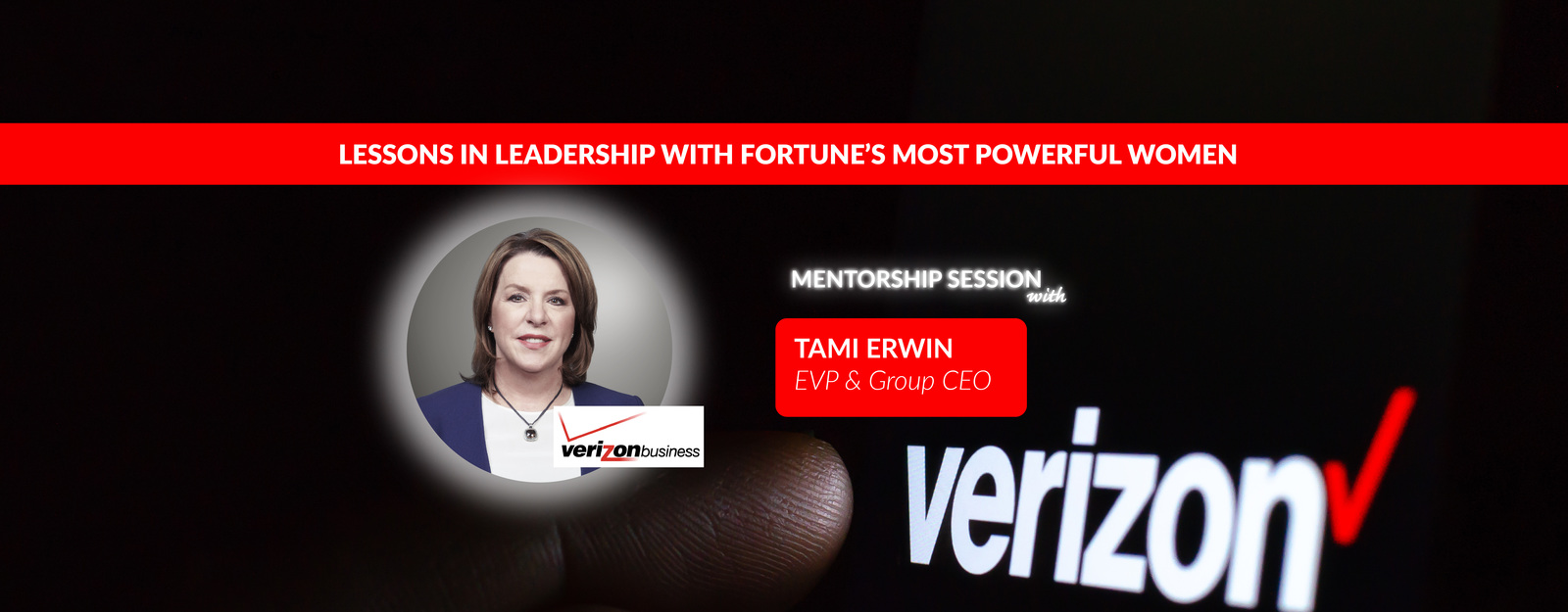 LESSONS IN LEADERSHIP WITH FORTUNE'S MOST POWERFUL WOMEN

MENTORSHIP SESSION with

TAMI ERWIN
EVP & Group CEO

verizonbusiness

verizon